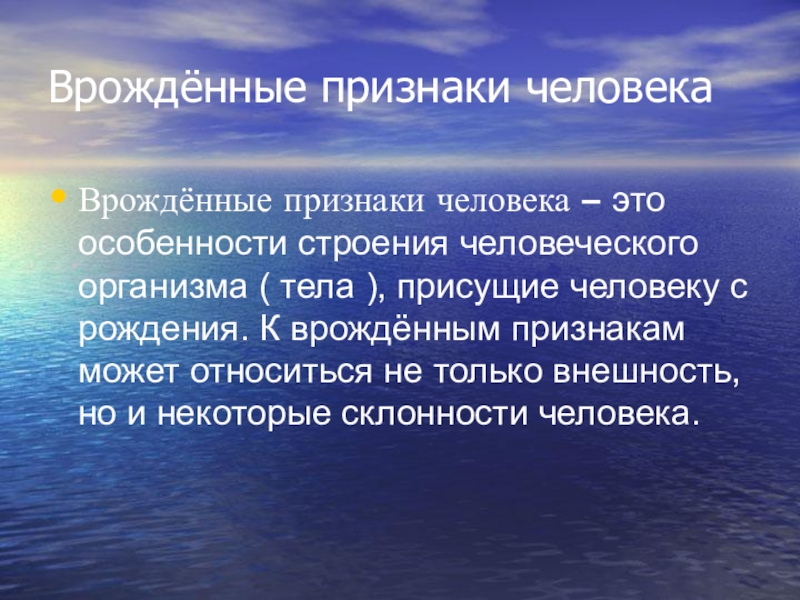 Врождённые признаки человека

• Врождённые признаки человека – это особенности строения человеческого организма ( тела ), присущие человеку с рождения. К врождённым признакам может относиться не только внешность, но и некоторые склонности человека.